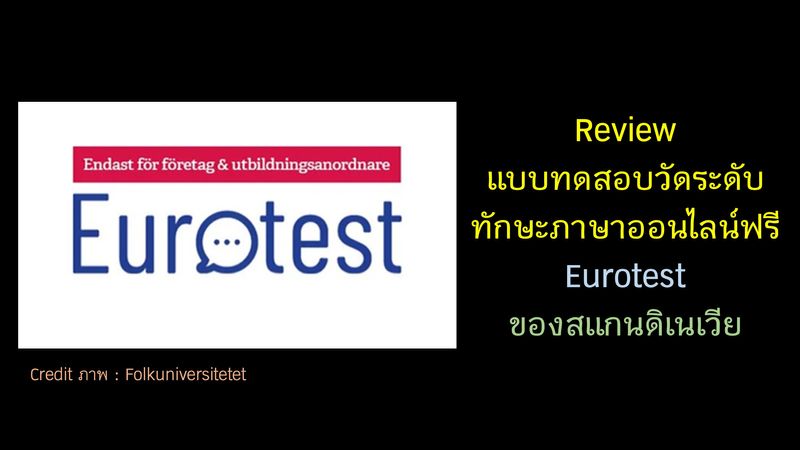 Endast för företag & utbildningsanordnare

Eurotest

Credit ภาพ : Folkuniversitetet

Review
แบบทดสอบวัดระดับ
ทักษะภาษาออนไลน์ฟรี
Eurotest
ของสแกนดิเนเวีย